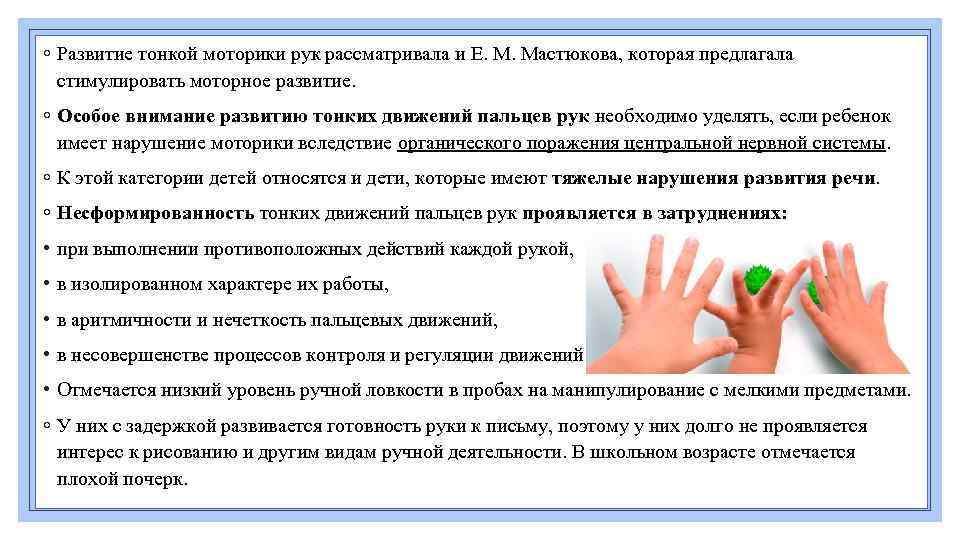 ◦ Развитие тонкой моторики рук рассматривала и Е. М. Мастюкова, которая предлагала стимулировать моторное развитие.

◦ Особое внимание развитию тонких движений пальцев рук необходимо уделять, если ребенок имеет нарушение моторики вследствие органического поражения центральной нервной системы.

◦ К этой категории детей относятся и дети, которые имеют тяжелые нарушения развития речи.

◦ Несформированность тонких движений пальцев рук проявляется в затруднениях:

• при выполнении противоположных действий каждой рукой,

• в изолированном характере их работы,

• в аритмичности и нечеткость пальцевых движений,

• в несовершенстве процессов контроля и регуляции движений

• Отмечается низкий уровень ручной ловкости в пробах на манипулирование с мелкими предметами.

◦ У них с задержкой развивается готовность руки к письму, поэтому у них долго не проявляется интерес к рисованию и другим видам ручной деятельности. В школьном возрасте отмечается плохой почерк.